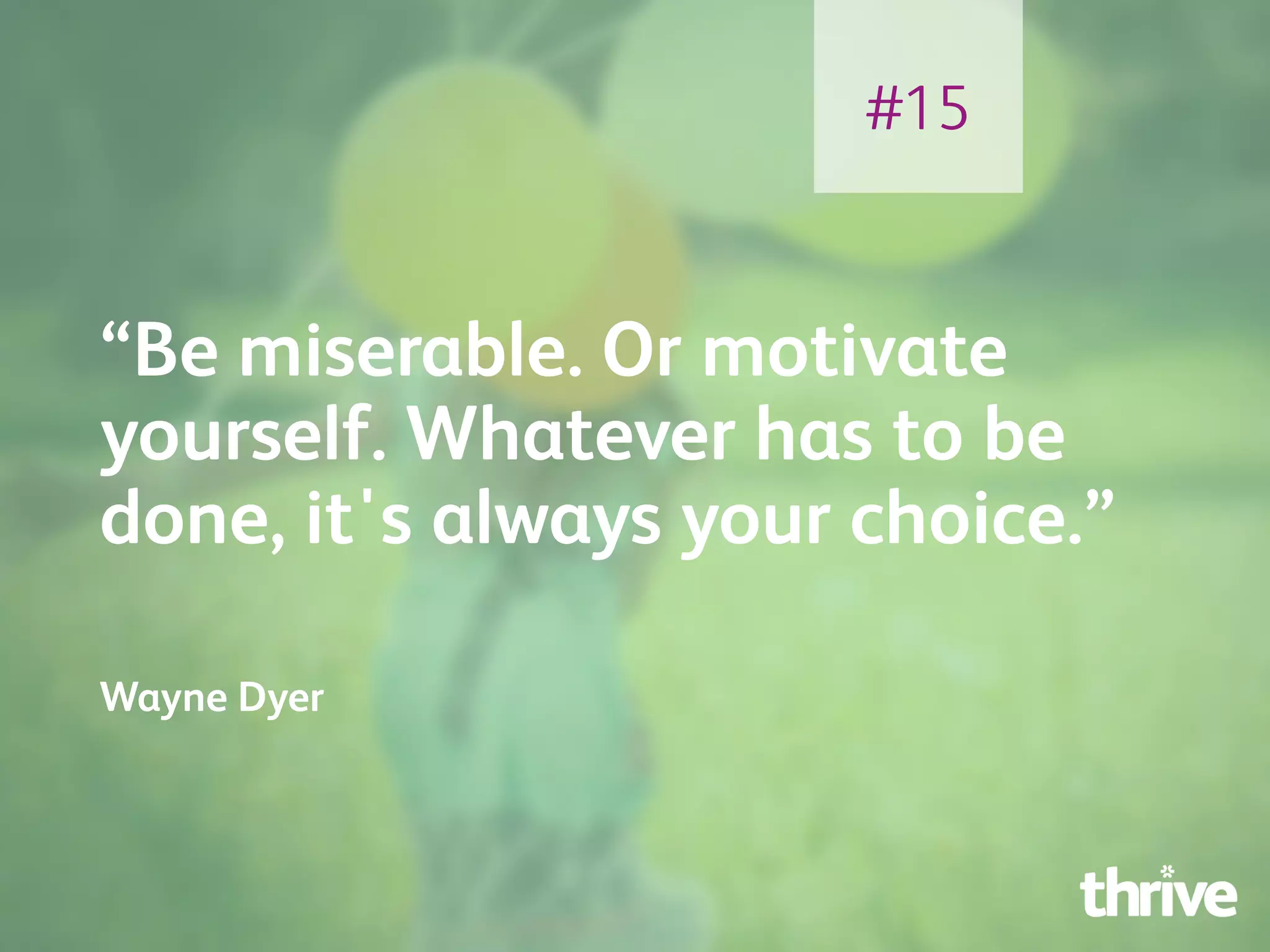 #15

"Be miserable. Or motivate yourself. Whatever has to be done, it's always your choice."

Wayne Dyer

thrive